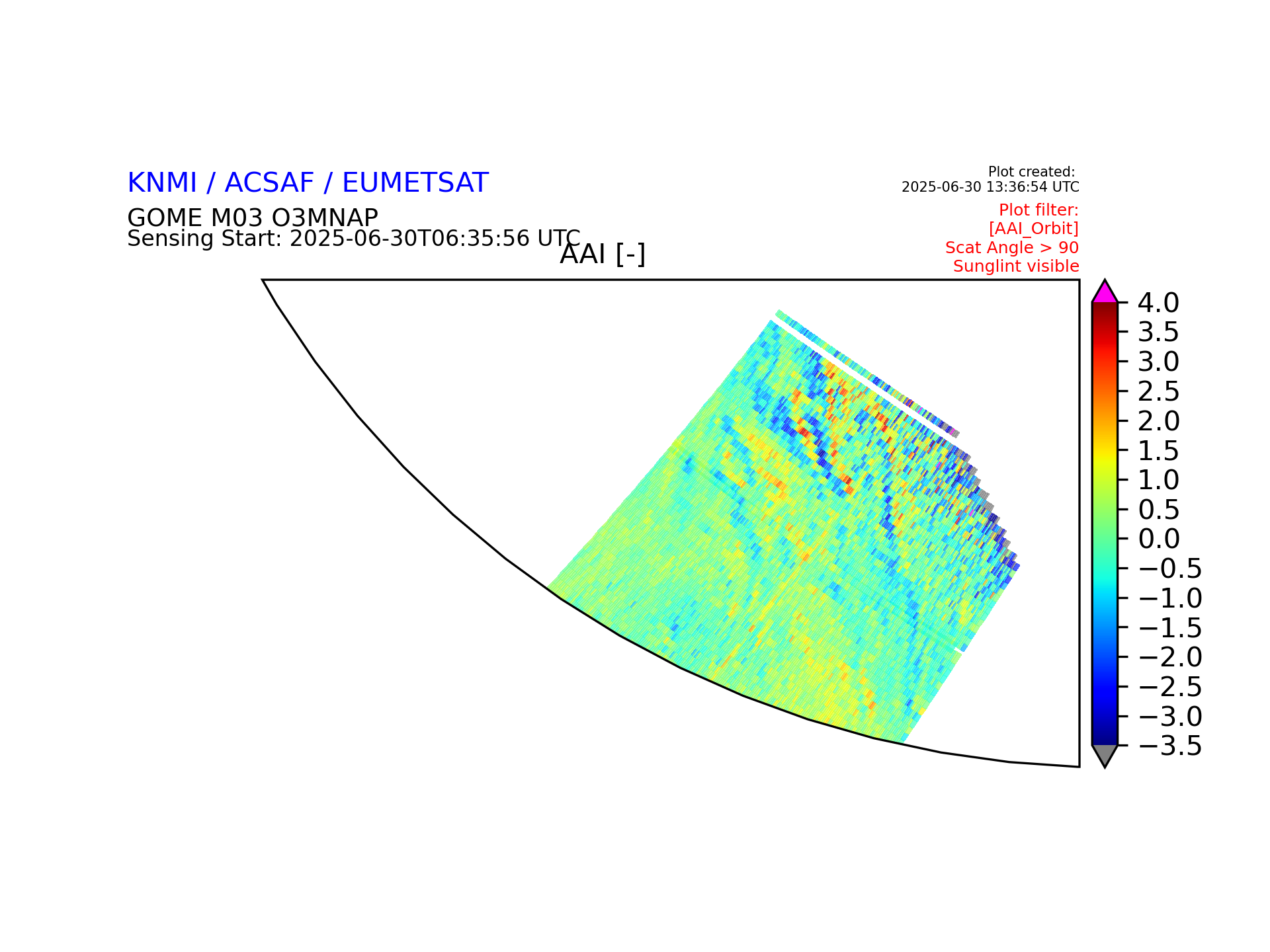 KNMI / ACSAF / EUMETSAT

GOME M03 O3MNAP
Sensing Start: 2025-06-30T06:35:56 UTC

Plot created:
2025-06-30 13:36:54 UTC

Plot filter:
[AAI_Orbit]
Scat Angle > 90
Sunglint visible

AAI [-]

4.0
3.5
3.0
2.5
2.0
1.5
1.0
0.5
0.0
−0.5
−1.0
−1.5
−2.0
−2.5
−3.0
−3.5